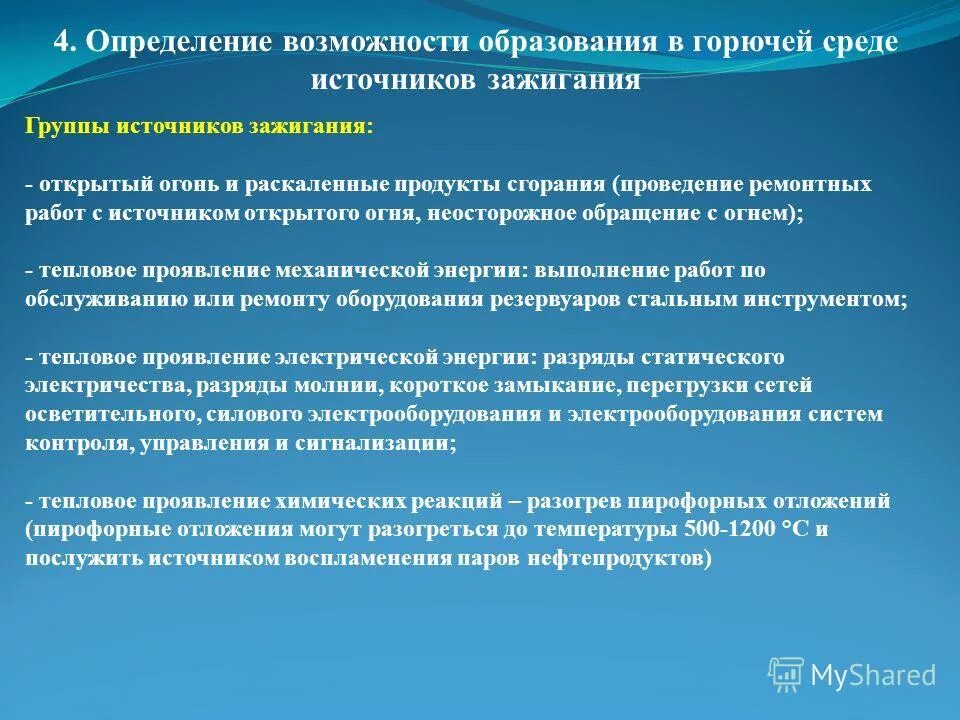 4. Определение возможности образования в горючей среде источников зажигания

Группы источников зажигания:

- открытый огонь и раскаленные продукты сгорания (проведение ремонтных работ с источником открытого огня, неосторожное обращение с огнем);

- тепловое проявление механической энергии: выполнение работ по обслуживанию или ремонту оборудования резервуаров стальным инструментом;

- тепловое проявление электрической энергии: разряды статического электричества, разряды молнии, короткое замыкание, перегрузки сетей осветительного, силового электрооборудования и электрооборудования систем контроля, управления и сигнализации;

- тепловое проявление химических реакций – разогрев пирофорных отложений (пирофорные отложения могут разогреться до температуры 500-1200 °С и послужить источником воспламенения паров нефтепродуктов)

MyShared